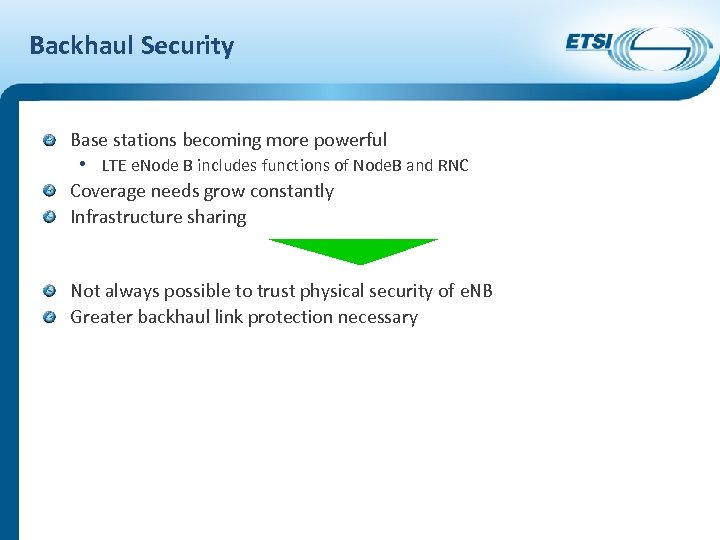 Backhaul Security

ETSI

Base stations becoming more powerful
• LTE eNode B includes functions of NodeB and RNC
Coverage needs grow constantly
Infrastructure sharing

Not always possible to trust physical security of eNB
Greater backhaul link protection necessary